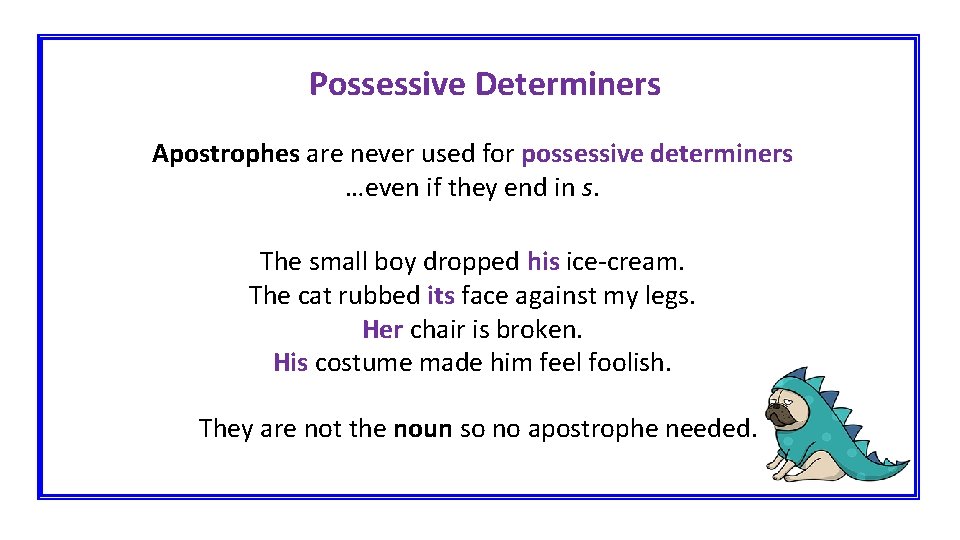 Possessive Determiners

Apostrophes are never used for possessive determiners …even if they end in s.

The small boy dropped his ice-cream.
The cat rubbed its face against my legs.
Her chair is broken.
His costume made him feel foolish.

They are not the noun so no apostrophe needed.